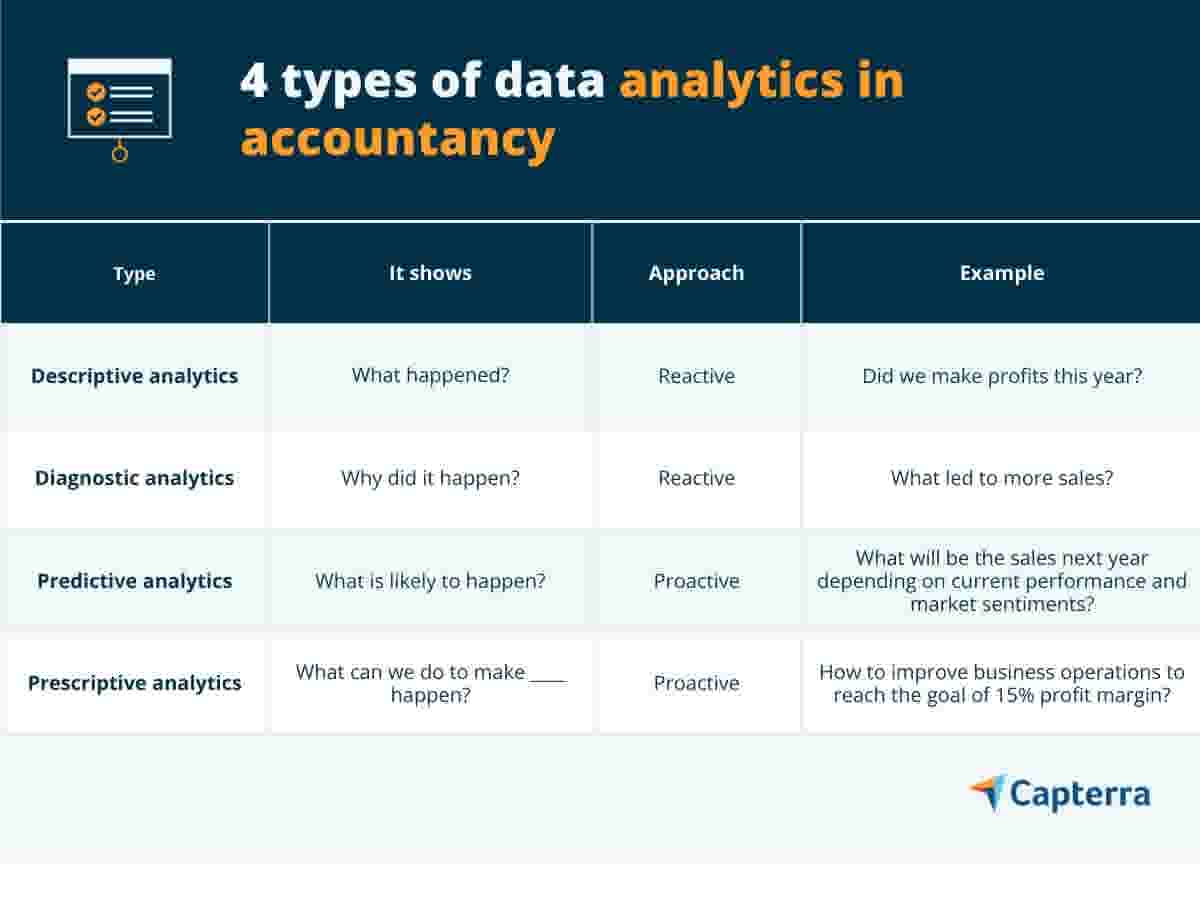 4 types of data analytics in accountancy

| Type | It shows | Approach | Example |
|---|---|---|---|
| Descriptive analytics | What happened? | Reactive | Did we make profits this year? |
| Diagnostic analytics | Why did it happen? | Reactive | What led to more sales? |
| Predictive analytics | What is likely to happen? | Proactive | What will be the sales next year depending on current performance and market sentiments? |
| Prescriptive analytics | What can we do to make ____ happen? | Proactive | How to improve business operations to reach the goal of 15% profit margin? |

Capterra